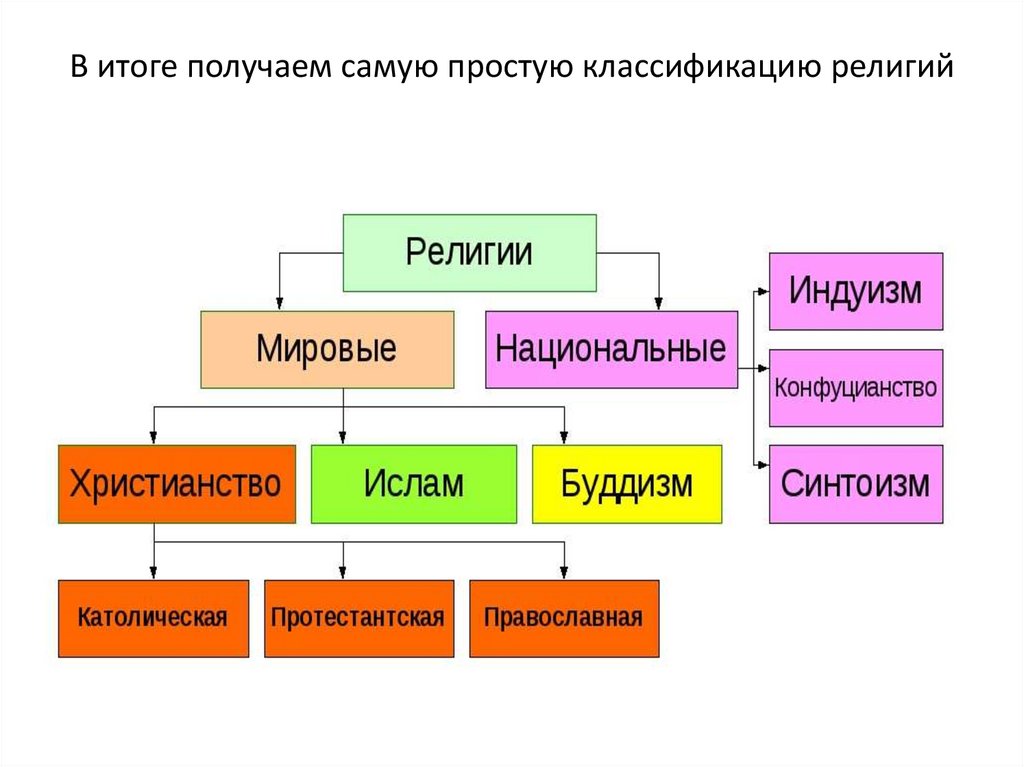 В итоге получаем самую простую классификацию религий

Религии

Мировые

Национальные

Индуизм

Конфуцианство

Синтоизм

Христианство

Ислам

Буддизм

Католическая

Протестантская

Православная